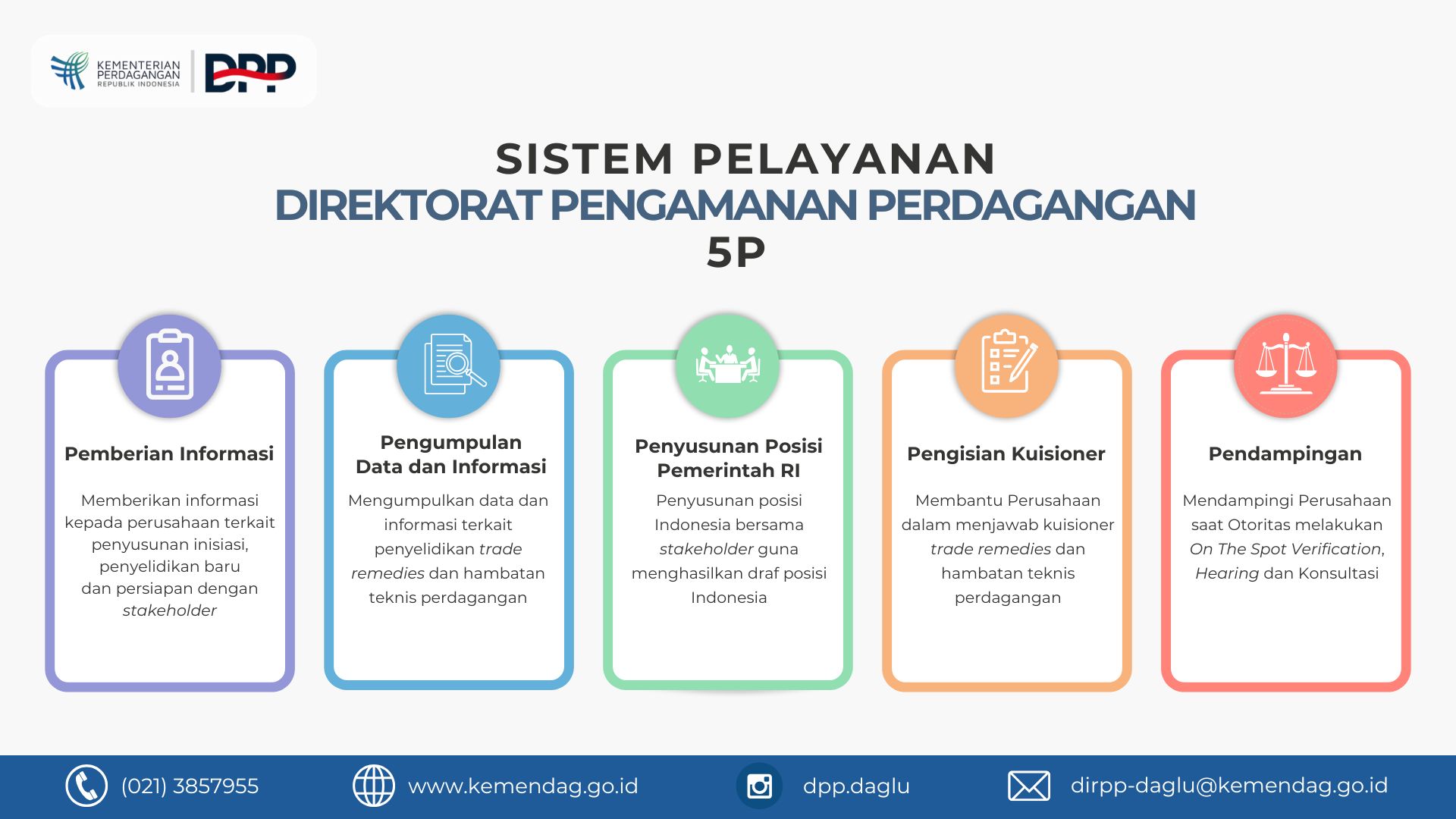 KEMENTERIAN PERDAGANGAN REPUBLIK INDONESIA

DPP

SISTEM PELAYANAN
DIREKTORAT PENGAMANAN PERDAGANGAN
5P

Pemberian Informasi

Memberikan informasi kepada perusahaan terkait penyusunan inisiasi, penyelidikan baru dan persiapan dengan stakeholder

Pengumpulan Data dan Informasi

Mengumpulkan data dan informasi terkait penyelidikan trade remedies dan hambatan teknis perdagangan

Penyusunan Posisi Pemerintah RI

Penyusunan posisi Indonesia bersama stakeholder guna menghasilkan draf posisi Indonesia

Pengisian Kuisioner

Membantu Perusahaan dalam menjawab kuisioner trade remedies dan hambatan teknis perdagangan

Pendampingan

Mendampingi Perusahaan saat Otoritas melakukan On The Spot Verification, Hearing dan Konsultasi

(021) 3857955
www.kemendag.go.id
dpp.daglu
dirpp-daglu@kemendag.go.id